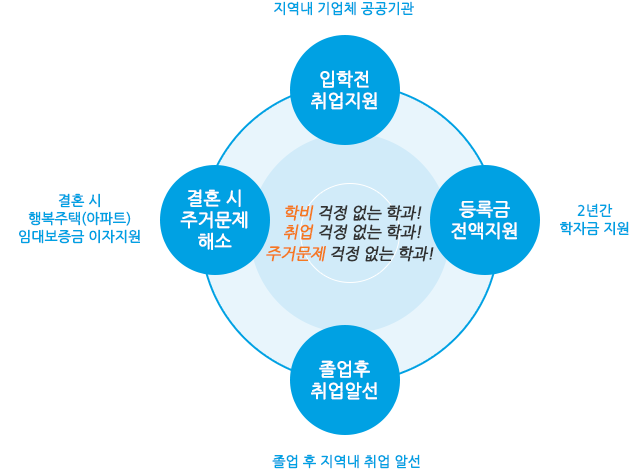 지역내 기업체 공공기관

입학전
취업지원

결혼 시
행복주택(아파트)
임대보증금 이자지원

결혼 시
주거문제
해소

학비 걱정 없는 학과!
취업 걱정 없는 학과!
주거문제 걱정 없는 학과!

등록금
전액지원

2년간
학자금 지원

졸업후
취업알선

졸업 후 지역내 취업 알선